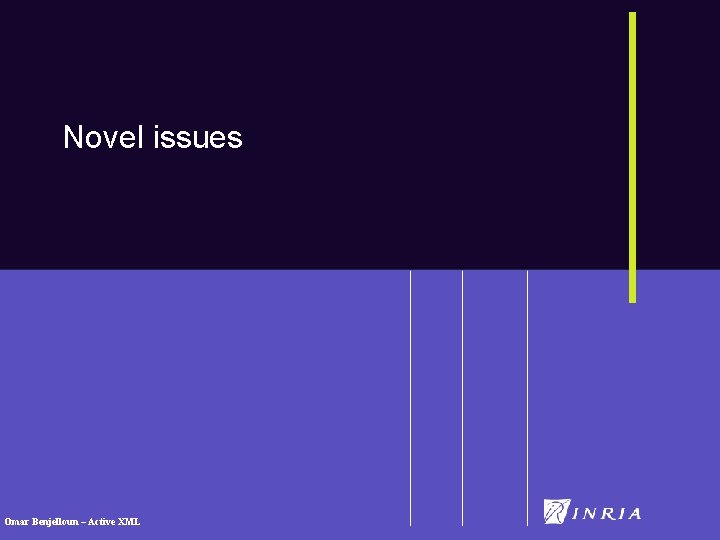 Novel issues

Omar Benjelloun – Active XML

INRIA